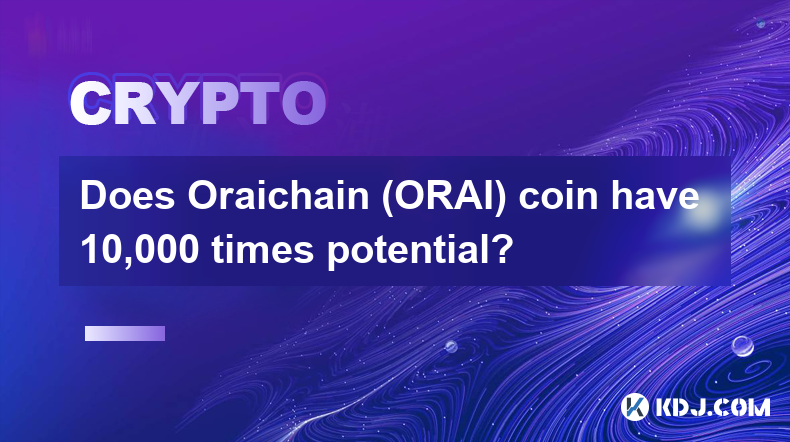 CRYPTO

Does Oraichain (ORAI) coin have 10,000 times potential?

KDJ.COM